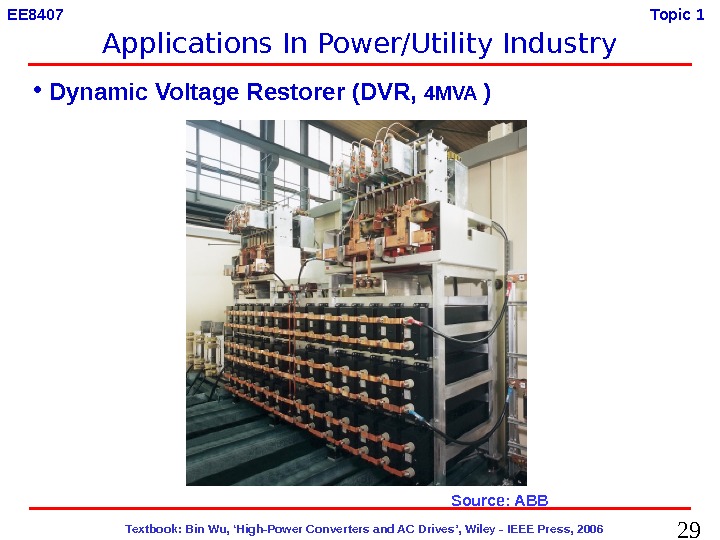 EE8407

Topic 1

Applications In Power/Utility Industry

• Dynamic Voltage Restorer (DVR, 4MVA )

Source: ABB

Textbook: Bin Wu, 'High-Power Converters and AC Drives', Wiley - IEEE Press, 2006

29